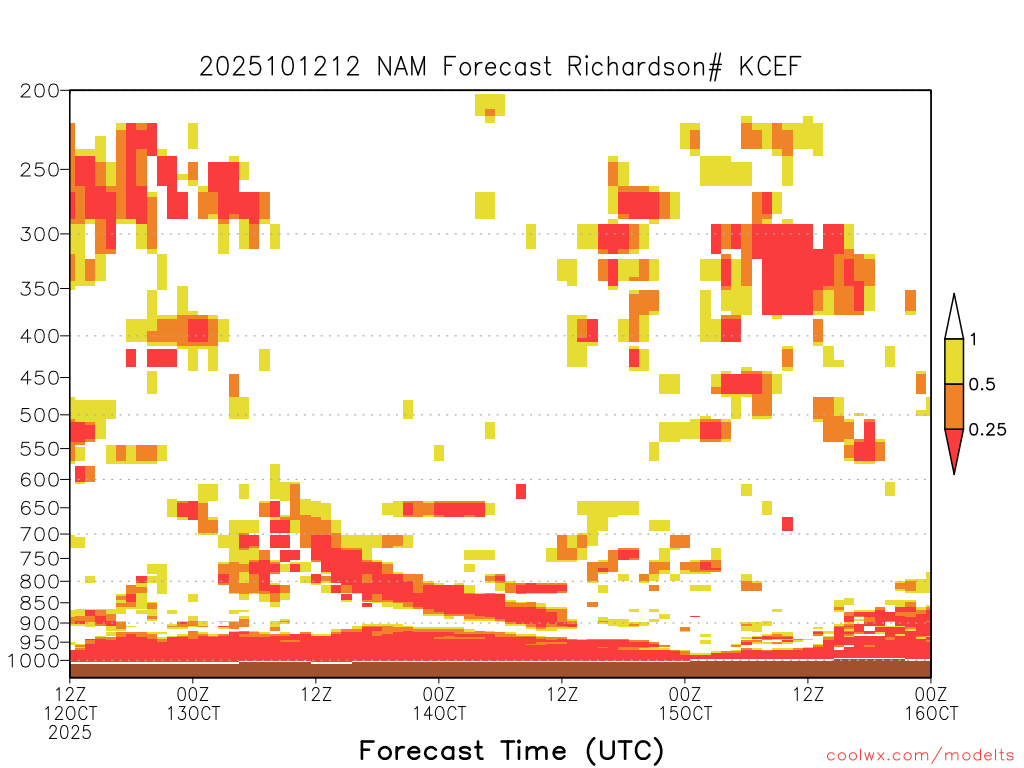 2025101212 NAM Forecast Richardson# KCEF

200
250
300
350
400
450
500
550
600
650
700
750
800
850
900
950
1000

1
0.5
0.25

12Z 12OCT 2025
00Z 13OCT
12Z
00Z 14OCT
12Z
00Z 15OCT
12Z
00Z 16OCT

Forecast Time (UTC)

coolwx.com/modelts